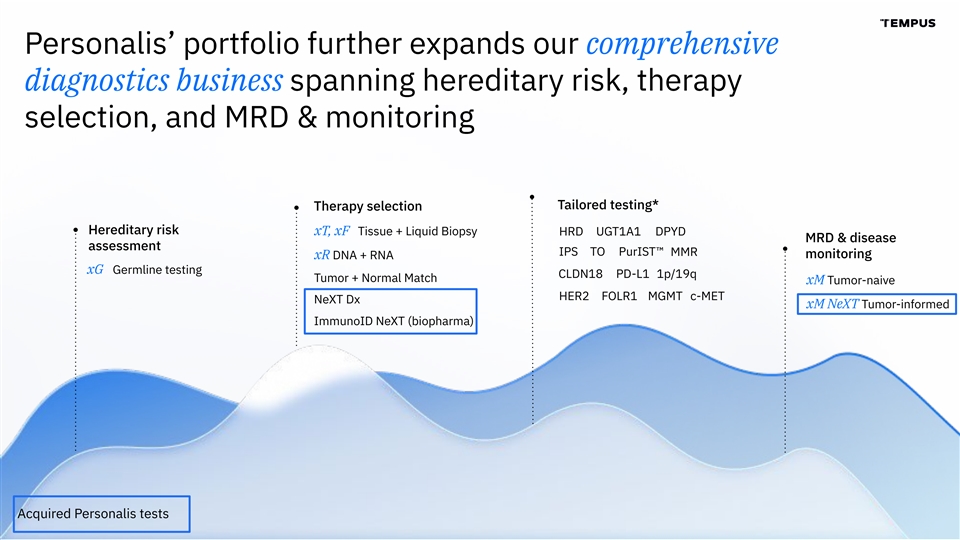 TEMPUS

Personalis' portfolio further expands our comprehensive diagnostics business spanning hereditary risk, therapy selection, and MRD & monitoring

Hereditary risk assessment
xG Germline testing

Therapy selection
xT, xF Tissue + Liquid Biopsy
xR DNA + RNA
Tumor + Normal Match
NeXT Dx
ImmunoID NeXT (biopharma)

Tailored testing*
HRD UGT1A1 DPYD
IPS TO PurIST™ MMR
CLDN18 PD-L1 1p/19q
HER2 FOLR1 MGMT c-MET

MRD & disease monitoring
xM Tumor-naive
xM NeXT Tumor-informed

Acquired Personalis tests